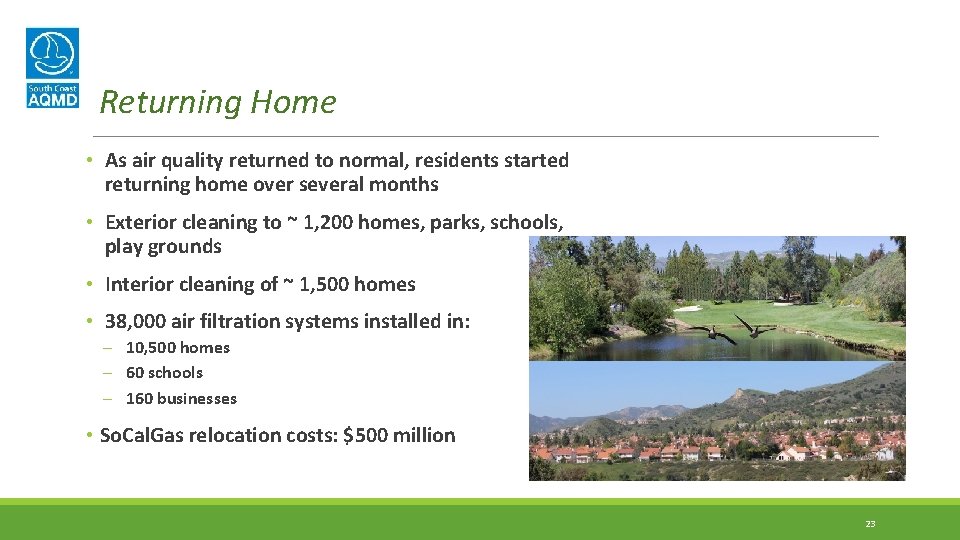 South Coast
AQMD

Returning Home

• As air quality returned to normal, residents started returning home over several months

• Exterior cleaning to ~ 1,200 homes, parks, schools, play grounds

• Interior cleaning of ~ 1,500 homes

• 38,000 air filtration systems installed in:
– 10,500 homes
– 60 schools
– 160 businesses

• SoCalGas relocation costs: $500 million

23